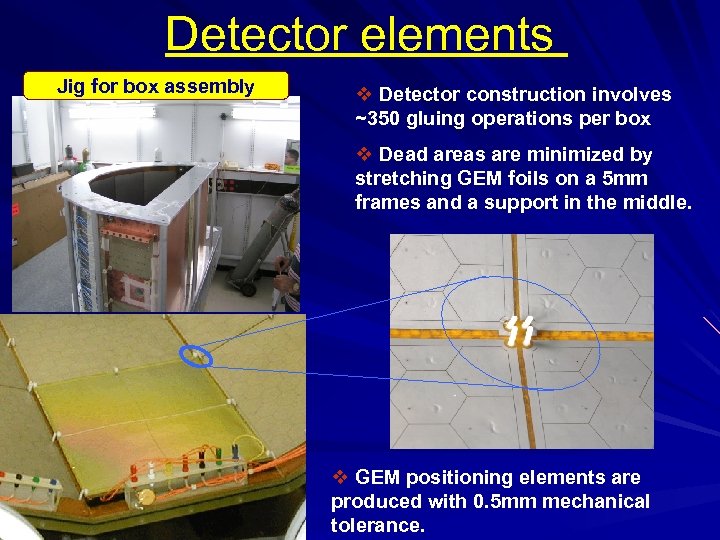 Detector elements

Jig for box assembly

❖ Detector construction involves ~350 gluing operations per box

❖ Dead areas are minimized by stretching GEM foils on a 5mm frames and a support in the middle.

❖ GEM positioning elements are produced with 0.5mm mechanical tolerance.